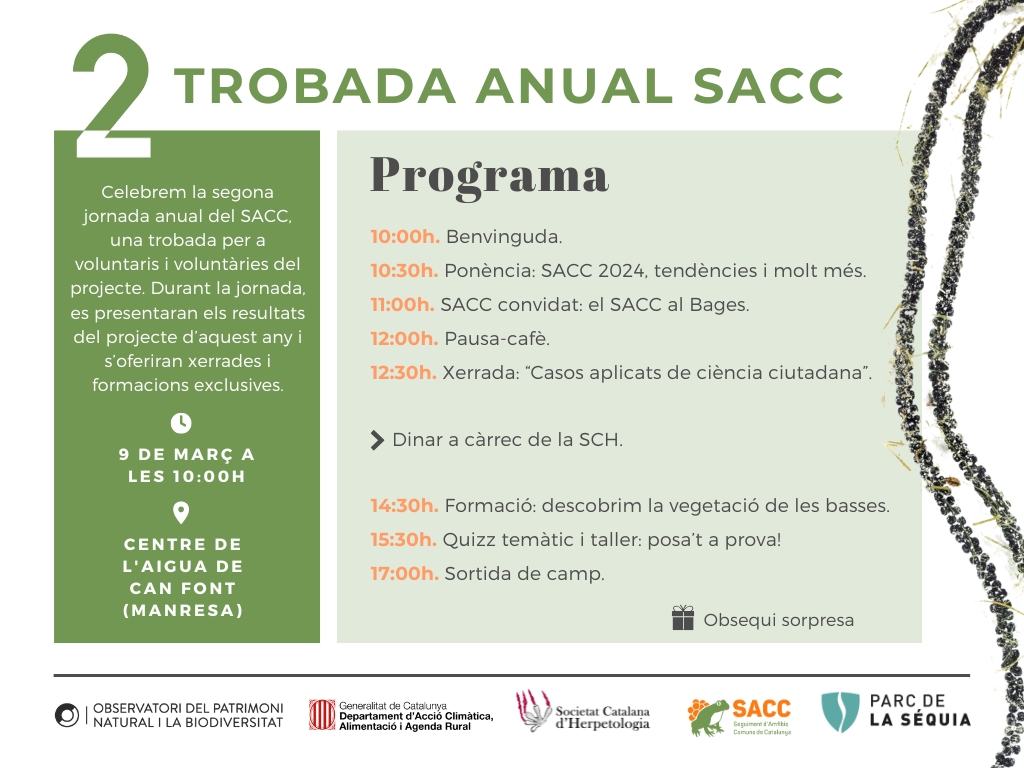 2 TROBADA ANUAL SACC

Celebrem la segona jornada anual del SACC, una trobada per a voluntaris i voluntàries del projecte. Durant la jornada, es presentaran els resultats del projecte d'aquest any i s'oferiran xerrades i formacions exclusives.

9 DE MARÇ A LES 10:00H

CENTRE DE L'AIGUA DE CAN FONT (MANRESA)

Programa

10:00h. Benvinguda.

10:30h. Ponència: SACC 2024, tendències i molt més.

11:00h. SACC convidat: el SACC al Bages.

12:00h. Pausa-cafè.

12:30h. Xerrada: "Casos aplicats de ciència ciutadana".

Dinar a càrrec de la SCH.

14:30h. Formació: descobrim la vegetació de les basses.

15:30h. Quizz temàtic i taller: posa't a prova!

17:00h. Sortida de camp.

Obsequi sorpresa

OBSERVATORI DEL PATRIMONI NATURAL I LA BIODIVERSITAT

Generalitat de Catalunya
Departament d'Acció Climàtica, Alimentació i Agenda Rural

Societat Catalana d'Herpetologia

SACC
Seguiment d'Amfibis Comuns de Catalunya

PARC DE LA SÉQUIA